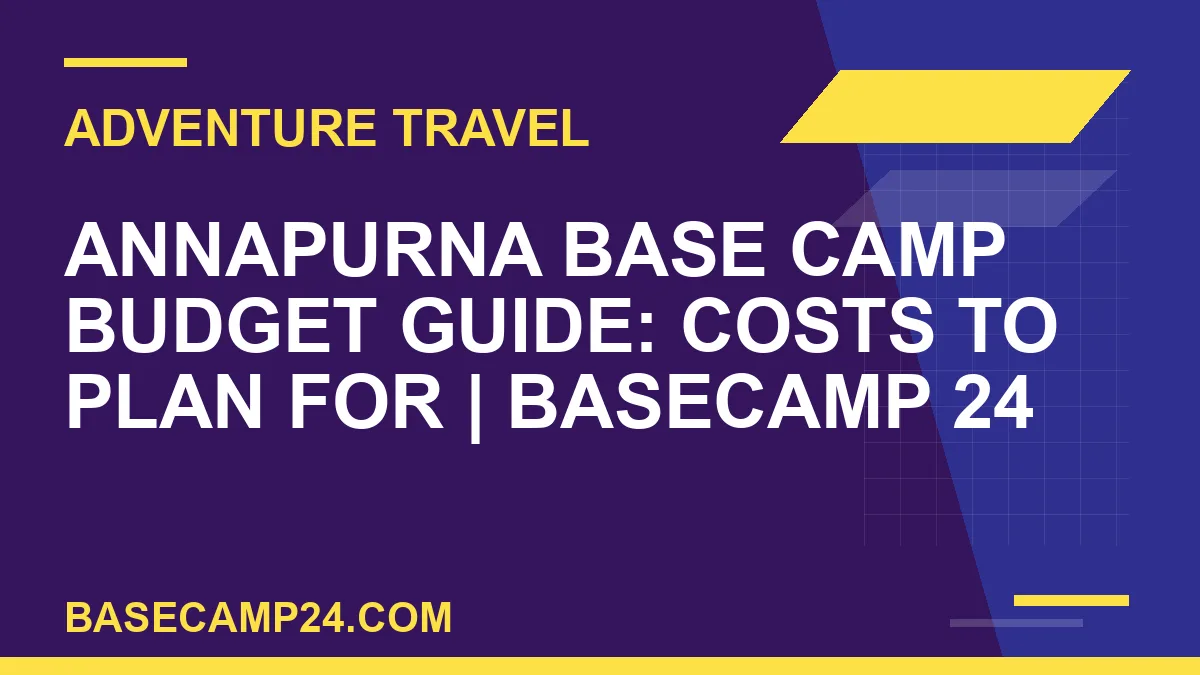 ADVENTURE TRAVEL

ANNAPURNA BASE CAMP BUDGET GUIDE: COSTS TO PLAN FOR | BASECAMP 24

BASECAMP24.COM